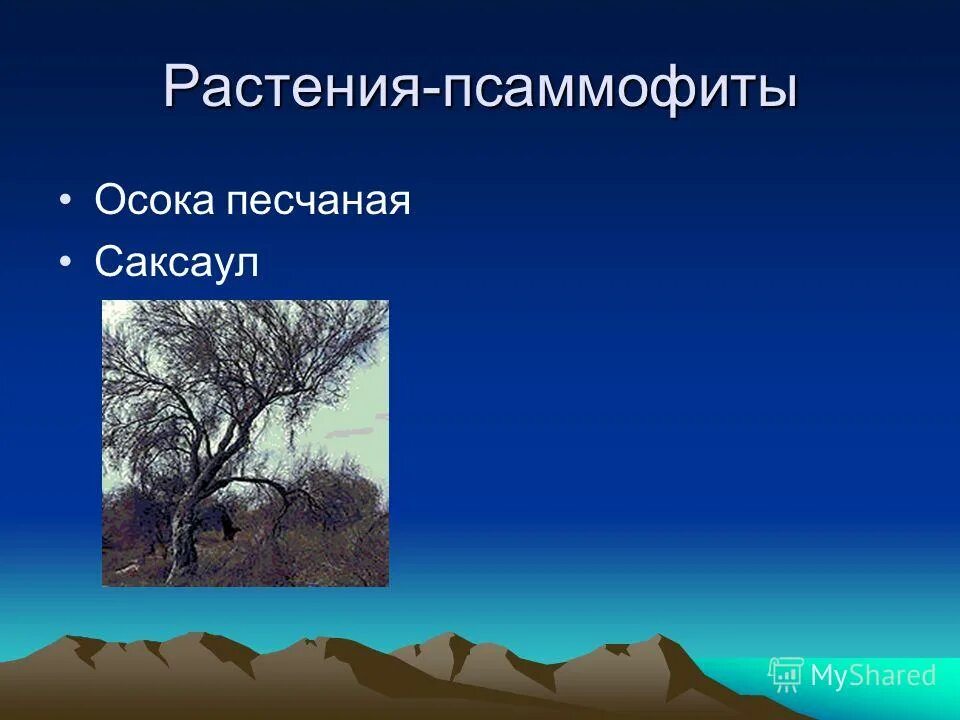 Растения-псаммофиты

• Осока песчаная
• Саксаул

MyShared